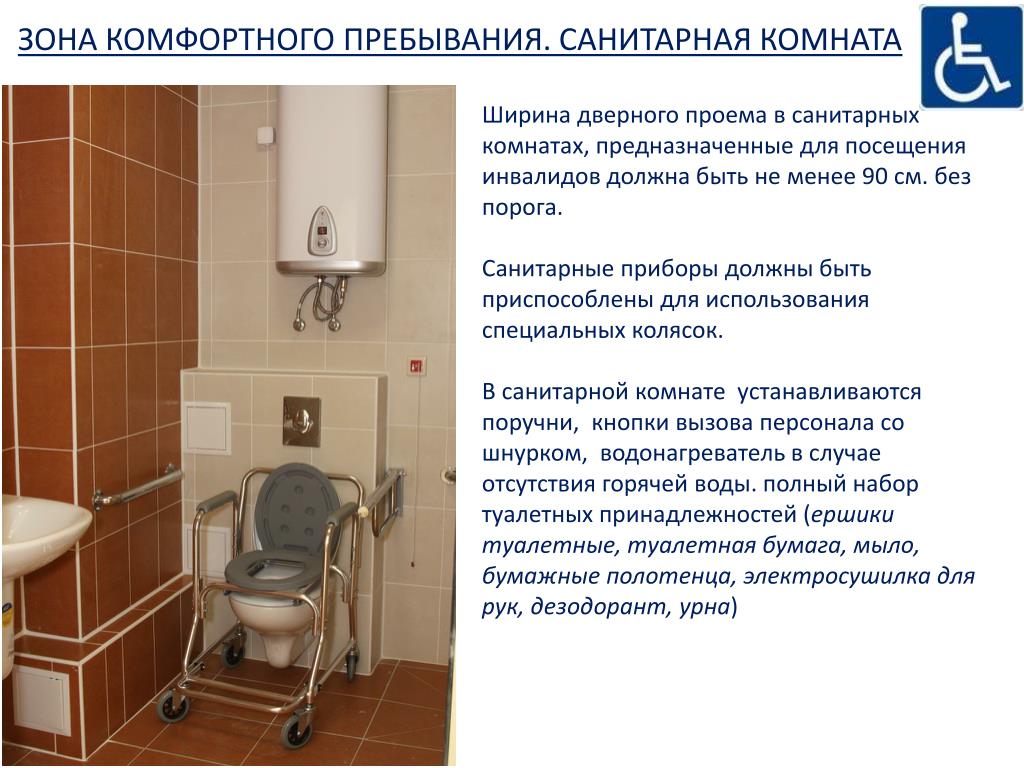 ЗОНА КОМФОРТНОГО ПРЕБЫВАНИЯ. САНИТАРНАЯ КОМНАТА

Ширина дверного проема в санитарных комнатах, предназначенные для посещения инвалидов должна быть не менее 90 см. без порога.

Санитарные приборы должны быть приспособлены для использования специальных колясок.

В санитарной комнате устанавливаются поручни, кнопки вызова персонала со шнурком, водонагреватель в случае отсутствия горячей воды. полный набор туалетных принадлежностей (ершики туалетные, туалетная бумага, мыло, бумажные полотенца, электросушилка для рук, дезодорант, урна)